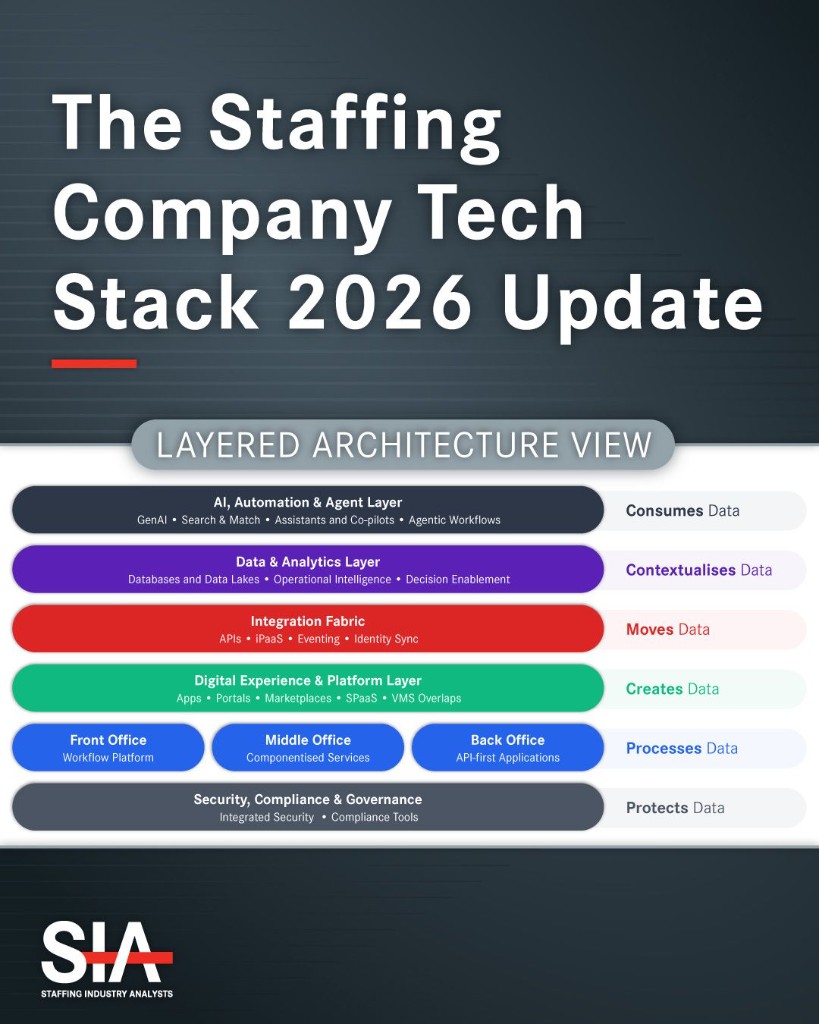 The Staffing Company Tech Stack 2026 Update

LAYERED ARCHITECTURE VIEW

AI, Automation & Agent Layer
GenAI • Search & Match • Assistants and Co-pilots • Agentic Workflows

Consumes Data

Data & Analytics Layer
Databases and Data Lakes • Operational Intelligence • Decision Enablement

Contextualises Data

Integration Fabric
APIs • iPaaS • Eventing • Identity Sync

Moves Data

Digital Experience & Platform Layer
Apps • Portals • Marketplaces • SPaaS • VMS Overlaps

Creates Data

Front Office
Workflow Platform

Middle Office
Componentised Services

Back Office
API-first Applications

Processes Data

Security, Compliance & Governance
Integrated Security • Compliance Tools

Protects Data

SIA
STAFFING INDUSTRY ANALYSTS